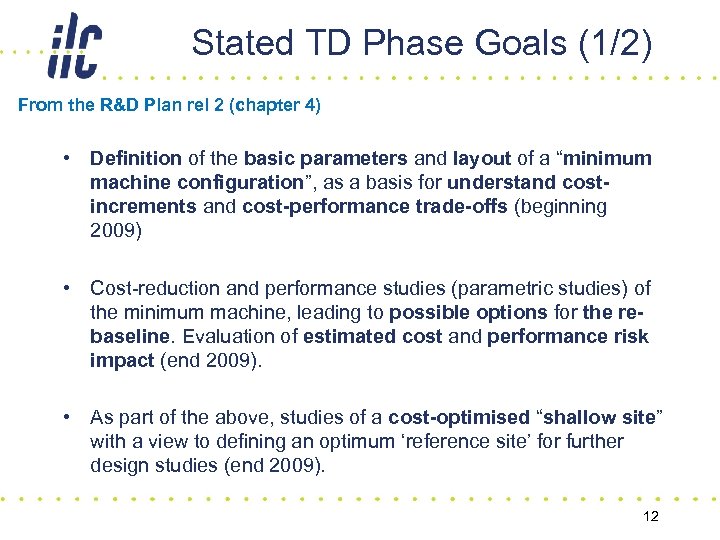 ilc

Stated TD Phase Goals (1/2)

From the R&D Plan rel 2 (chapter 4)

• Definition of the basic parameters and layout of a "minimum machine configuration", as a basis for understand cost-increments and cost-performance trade-offs (beginning 2009)

• Cost-reduction and performance studies (parametric studies) of the minimum machine, leading to possible options for the re-baseline. Evaluation of estimated cost and performance risk impact (end 2009).

• As part of the above, studies of a cost-optimised "shallow site" with a view to defining an optimum 'reference site' for further design studies (end 2009).

12